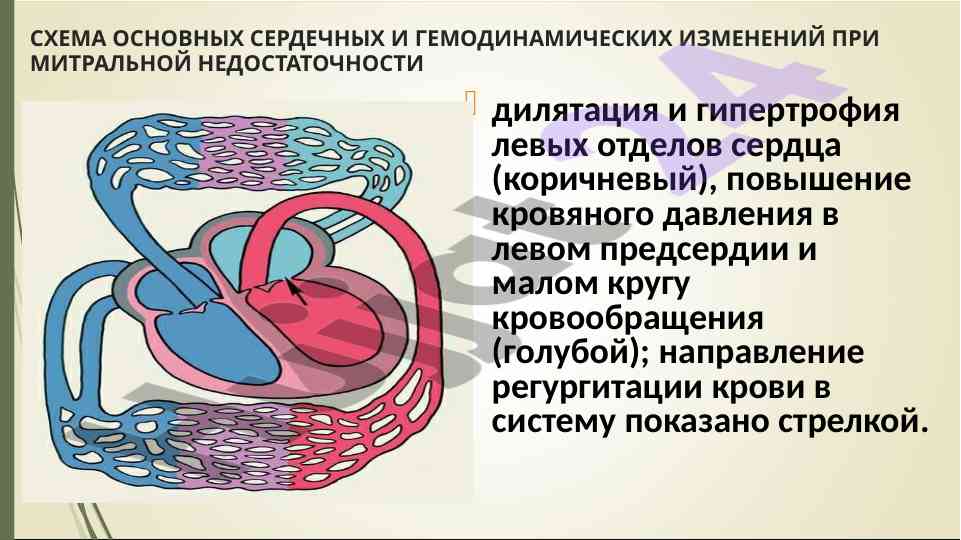 СХЕМА ОСНОВНЫХ СЕРДЕЧНЫХ И ГЕМОДИНАМИЧЕСКИХ ИЗМЕНЕНИЙ ПРИ МИТРАЛЬНОЙ НЕДОСТАТОЧНОСТИ

дилятация и гипертрофия левых отделов сердца (коричневый), повышение кровяного давления в левом предсердии и малом кругу кровообращения (голубой); направление регургитации крови в систему показано стрелкой.